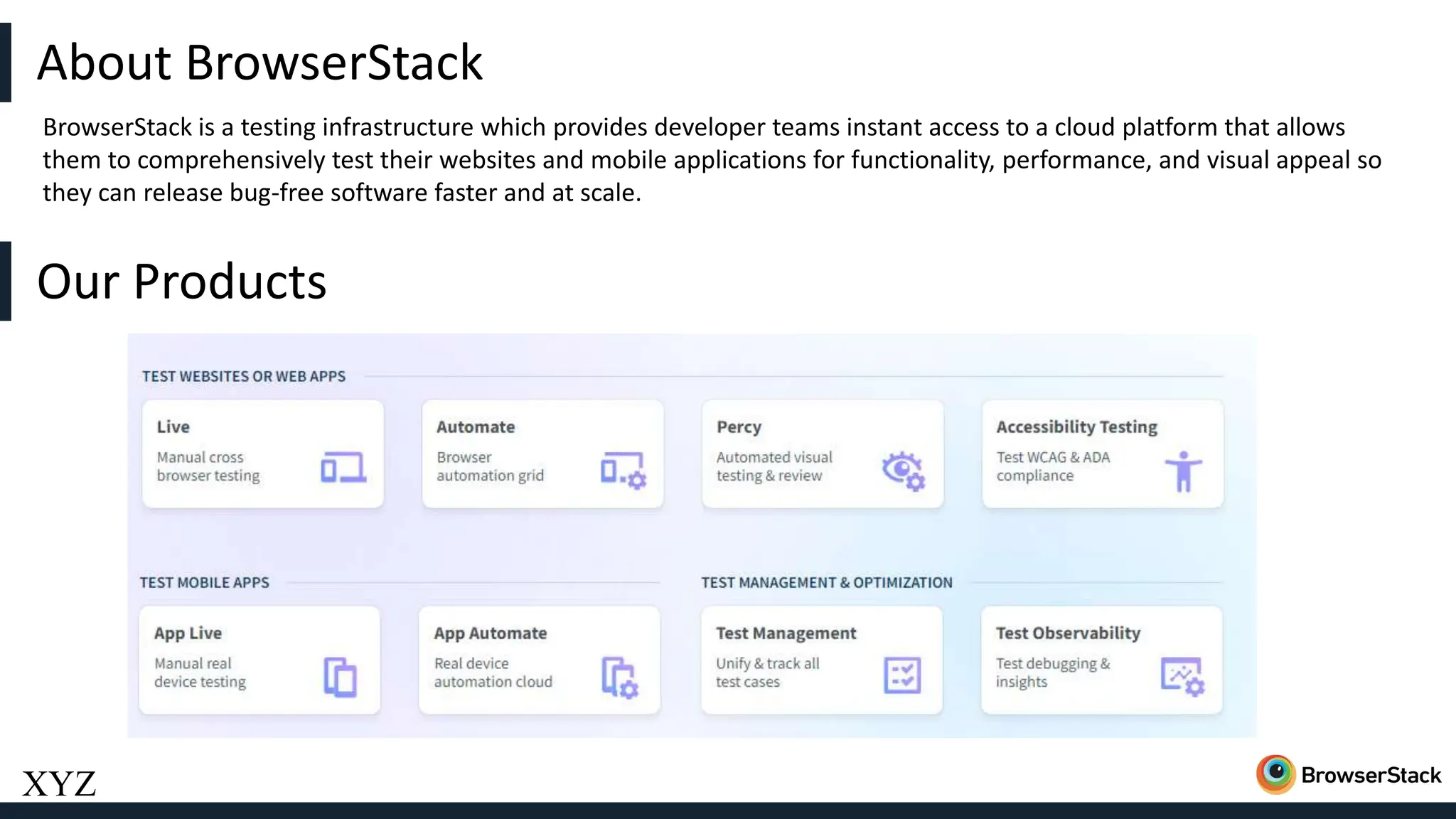 About BrowserStack

BrowserStack is a testing infrastructure which provides developer teams instant access to a cloud platform that allows them to comprehensively test their websites and mobile applications for functionality, performance, and visual appeal so they can release bug-free software faster and at scale.

Our Products

TEST WEBSITES OR WEB APPS

Live
Manual cross browser testing

Automate
Browser automation grid

Percy
Automated visual testing & review

Accessibility Testing
Test WCAG & ADA compliance

TEST MOBILE APPS

App Live
Manual real device testing

App Automate
Real device automation cloud

TEST MANAGEMENT & OPTIMIZATION

Test Management
Unify & track all test cases

Test Observability
Test debugging & insights

XYZ

BrowserStack